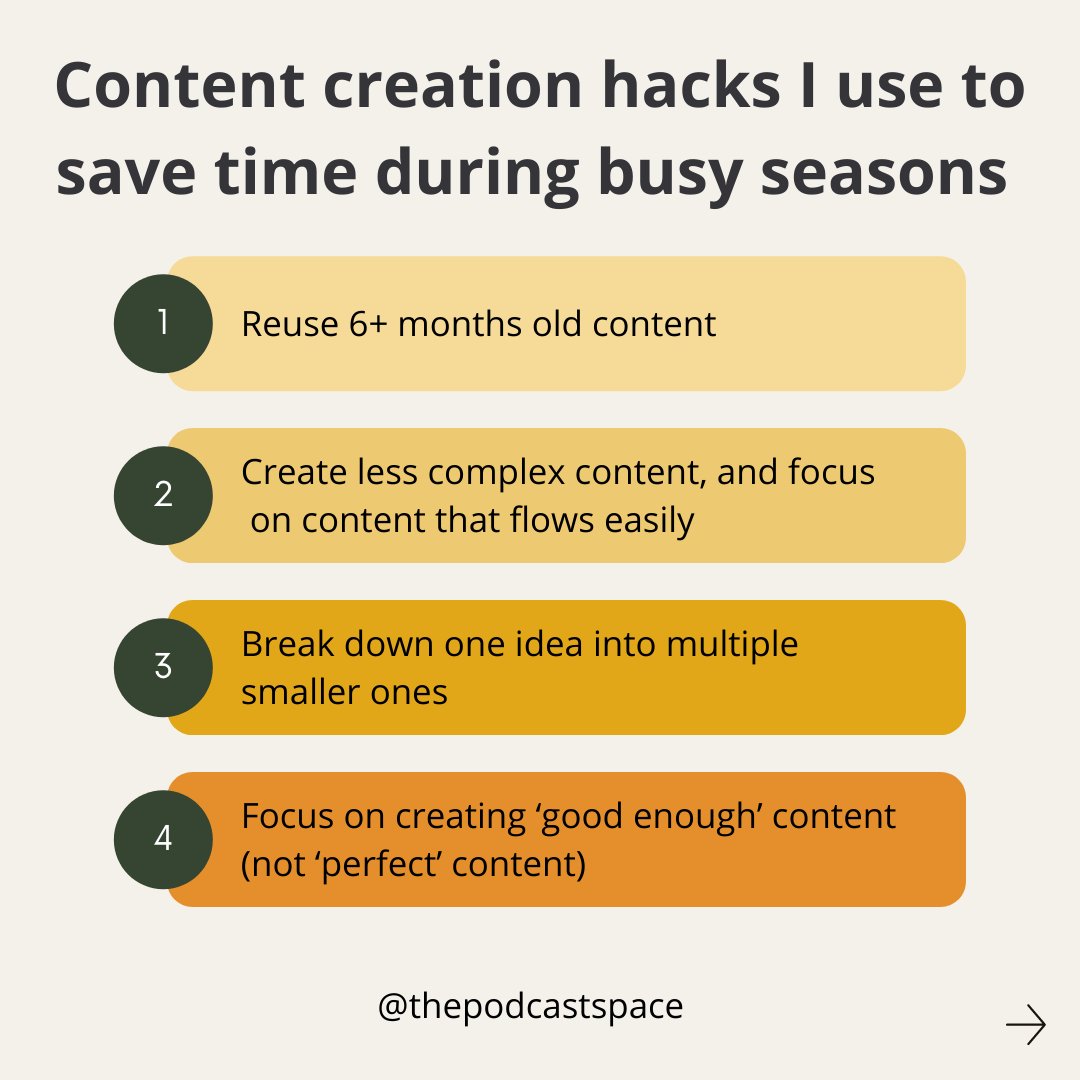 Content creation hacks I use to save time during busy seasons

1 Reuse 6+ months old content

2 Create less complex content, and focus on content that flows easily

3 Break down one idea into multiple smaller ones

4 Focus on creating ‘good enough’ content (not ‘perfect’ content)

@thepodcastspace